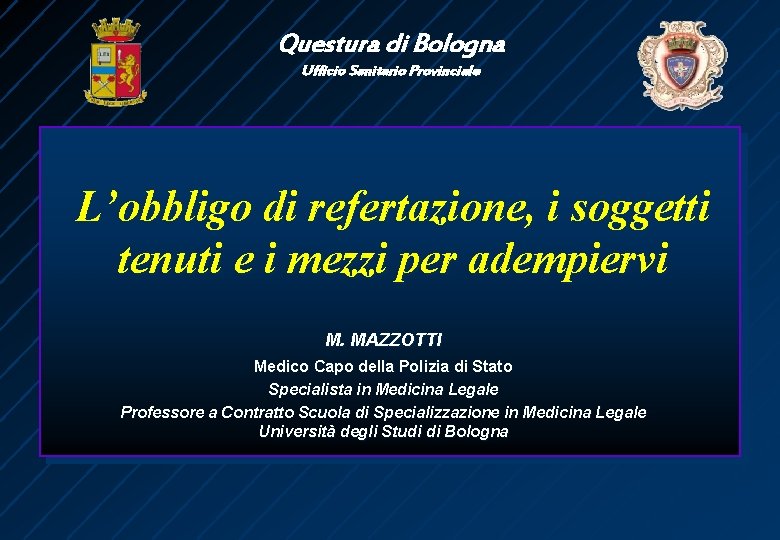 Questura di Bologna
Ufficio Sanitario Provinciale

L’obbligo di refertazione, i soggetti tenuti e i mezzi per adempiervi

M. MAZZOTTI
Medico Capo della Polizia di Stato
Specialista in Medicina Legale
Professore a Contratto Scuola di Specializzazione in Medicina Legale
Università degli Studi di Bologna